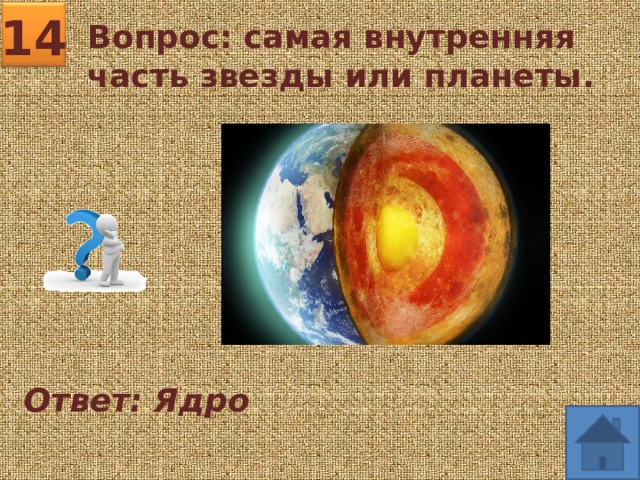 14

Вопрос: самая внутренняя часть звезды или планеты.

Ответ: Ядро